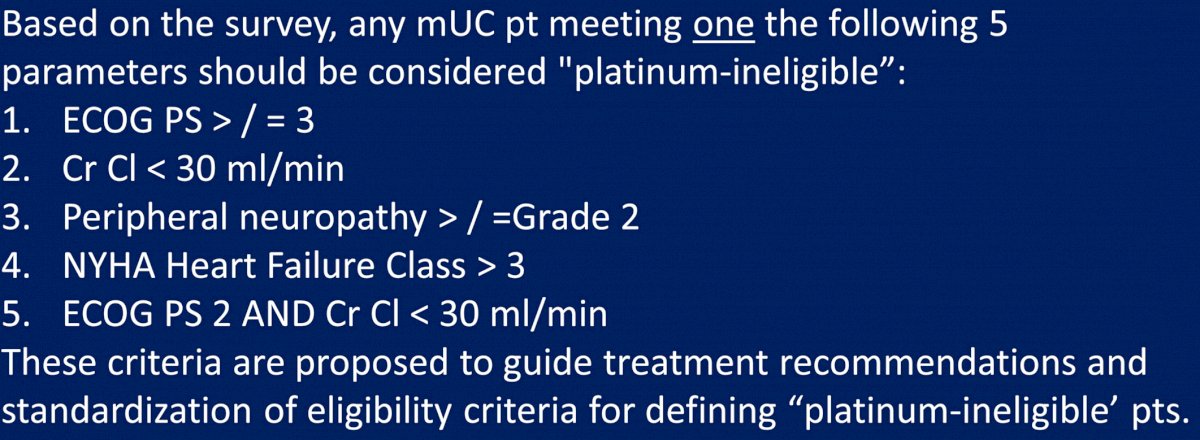 Based on the survey, any mUC pt meeting one the following 5 parameters should be considered "platinum-ineligible”:
1. ECOG PS > / = 3
2. Cr Cl < 30 ml/min
3. Peripheral neuropathy > / =Grade 2
4. NYHA Heart Failure Class > 3
5. ECOG PS 2 AND Cr Cl < 30 ml/min
These criteria are proposed to guide treatment recommendations and standardization of eligibility criteria for defining “platinum-ineligible’ pts.